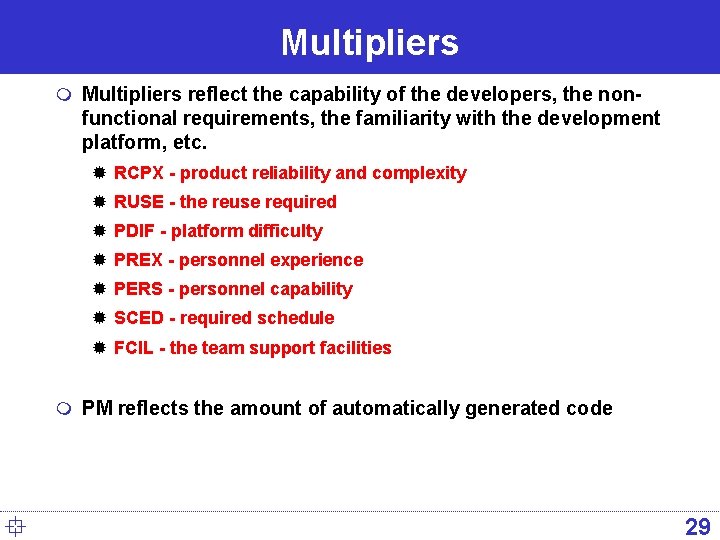 Multipliers

Multipliers reflect the capability of the developers, the non-functional requirements, the familiarity with the development platform, etc.

RCPX - product reliability and complexity

RUSE - the reuse required

PDIF - platform difficulty

PREX - personnel experience

PERS - personnel capability

SCED - required schedule

FCIL - the team support facilities

PM reflects the amount of automatically generated code

29